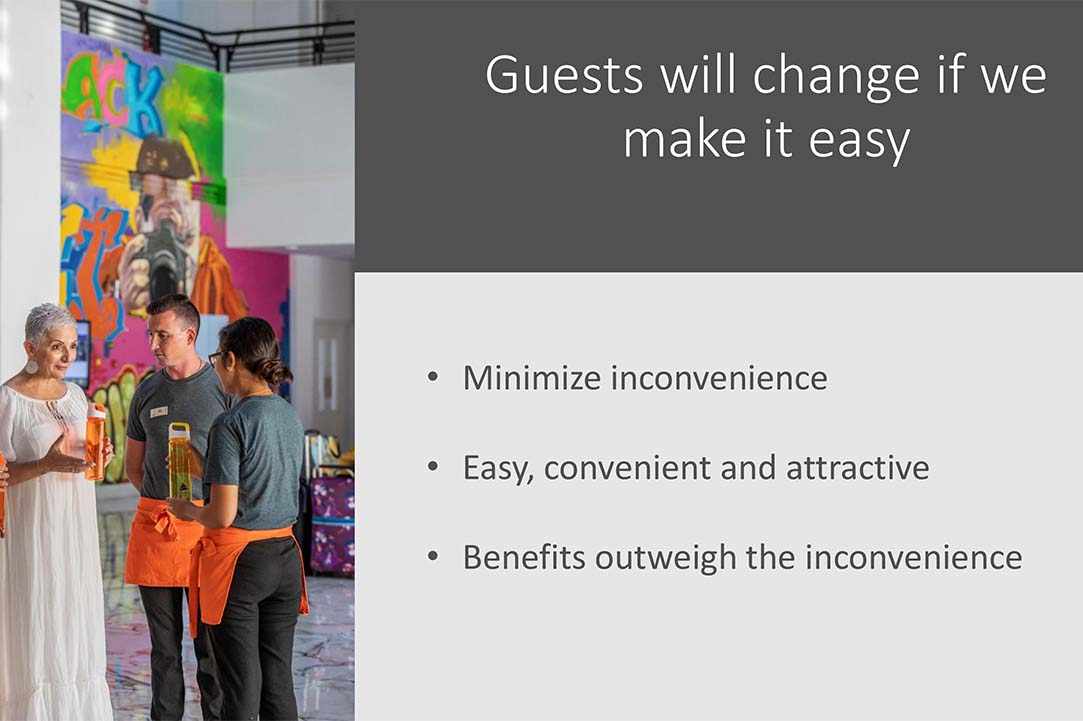 Guests will change if we make it easy

• Minimize inconvenience

• Easy, convenient and attractive

• Benefits outweigh the inconvenience